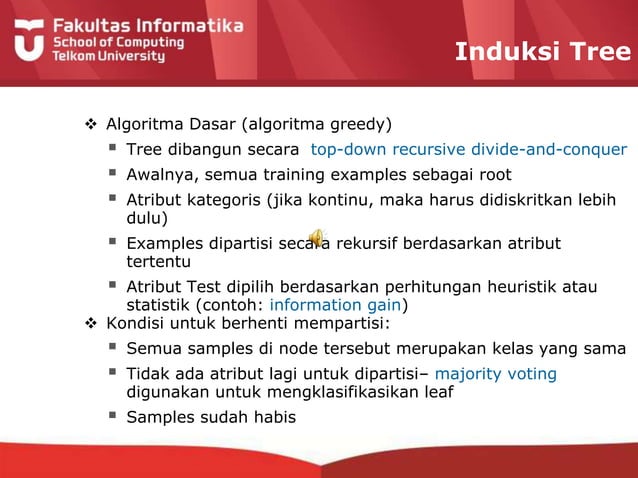 Fakultas Informatika
School of Computing
Telkom University

Induksi Tree

❖ Algoritma Dasar (algoritma greedy)
▪ Tree dibangun secara top-down recursive divide-and-conquer
▪ Awalnya, semua training examples sebagai root
▪ Atribut kategoris (jika kontinu, maka harus didiskritkan lebih dulu)
▪ Examples dipartisi secara rekursif berdasarkan atribut tertentu
▪ Atribut Test dipilih berdasarkan perhitungan heuristik atau statistik (contoh: information gain)
❖ Kondisi untuk berhenti mempartisi:
▪ Semua samples di node tersebut merupakan kelas yang sama
▪ Tidak ada atribut lagi untuk dipartisi– majority voting digunakan untuk mengklasifikasikan leaf
▪ Samples sudah habis